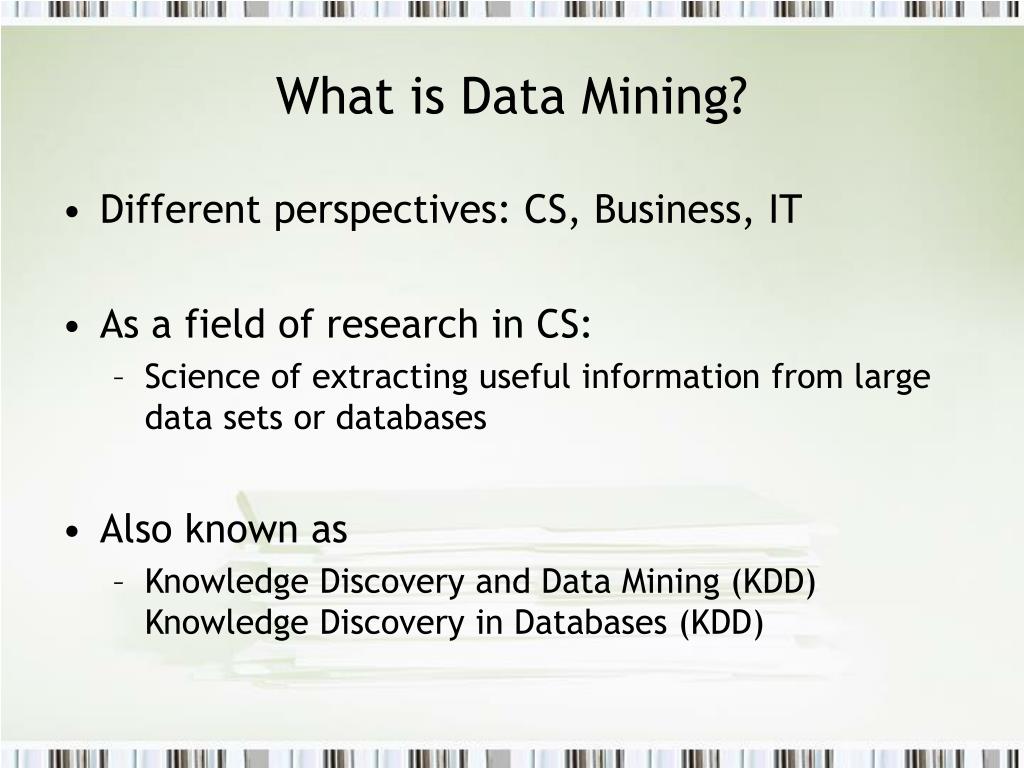 What is Data Mining?

• Different perspectives: CS, Business, IT

• As a field of research in CS:
– Science of extracting useful information from large data sets or databases

• Also known as
– Knowledge Discovery and Data Mining (KDD)
Knowledge Discovery in Databases (KDD)